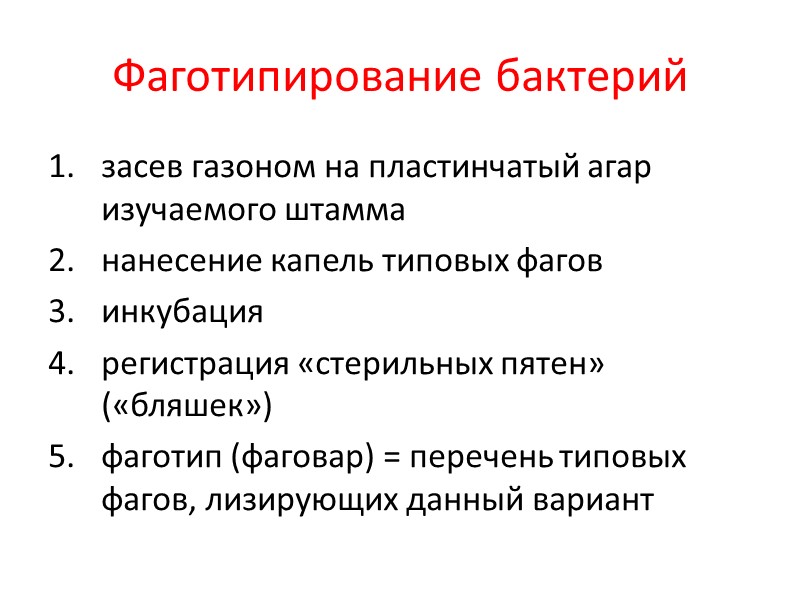 Фаготипирование бактерий

1. засев газоном на пластинчатый агар изучаемого штамма
2. нанесение капель типовых фагов
3. инкубация
4. регистрация «стерильных пятен» («бляшек»)
5. фаготип (фаговар) = перечень типовых фагов, лизирующих данный вариант